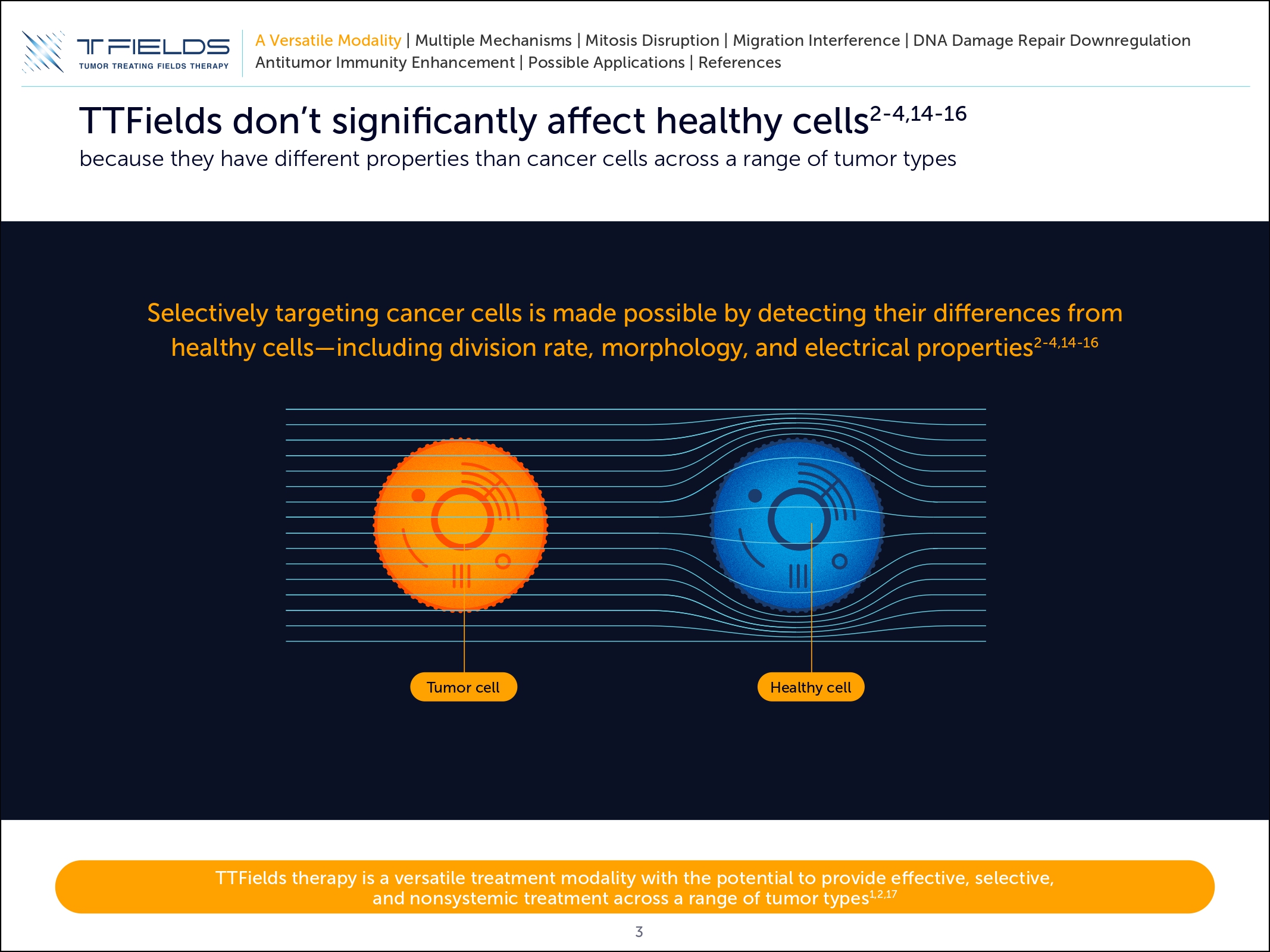 TTFIELDS
TUMOR TREATING FIELDS THERAPY

A Versatile Modality | Multiple Mechanisms | Mitosis Disruption | Migration Interference | DNA Damage Repair Downregulation
Antitumor Immunity Enhancement | Possible Applications | References

TTFields don't significantly affect healthy cells$^{2-4,14-16}$
because they have different properties than cancer cells across a range of tumor types

Selectively targeting cancer cells is made possible by detecting their differences from healthy cells—including division rate, morphology, and electrical properties$^{2-4,14-16}$

Tumor cell

Healthy cell

TTFields therapy is a versatile treatment modality with the potential to provide effective, selective, and nonsystemic treatment across a range of tumor types$^{1,2,17}$

3